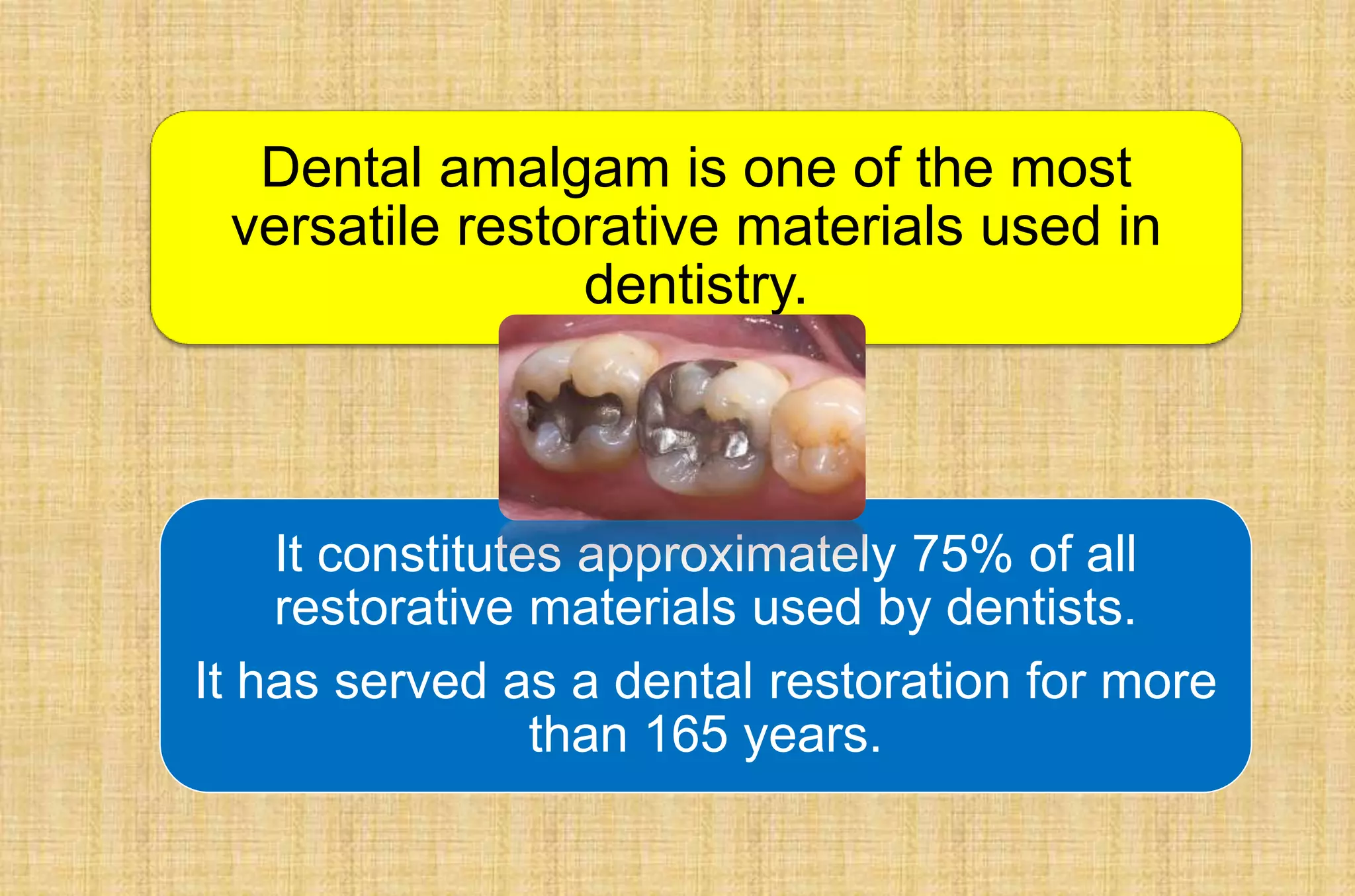 Dental amalgam is one of the most versatile restorative materials used in dentistry.

It constitutes approximately 75% of all restorative materials used by dentists.

It has served as a dental restoration for more than 165 years.